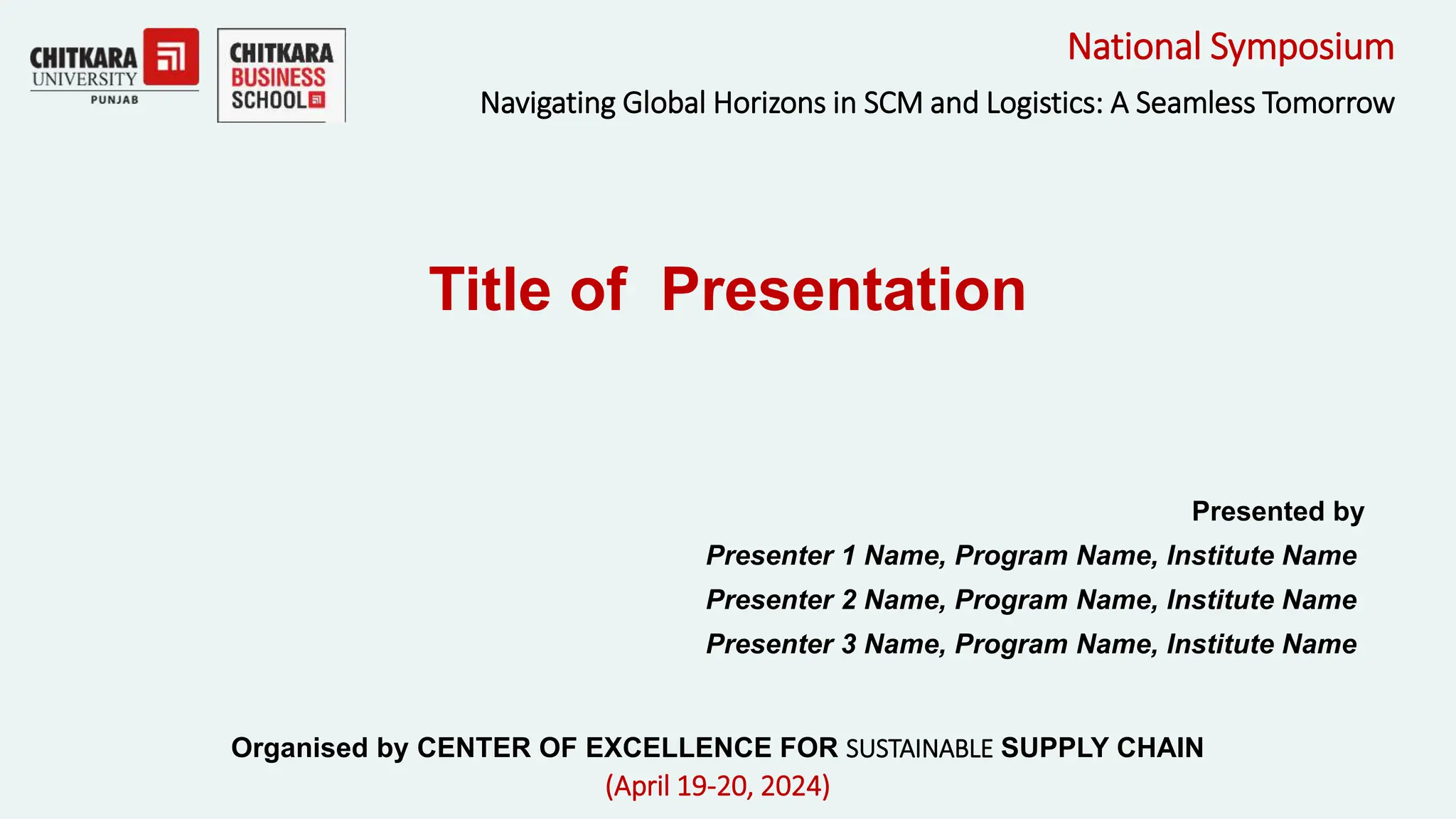 CHITKARA UNIVERSITY PUNJAB

CHITKARA BUSINESS SCHOOL

National Symposium

Navigating Global Horizons in SCM and Logistics: A Seamless Tomorrow

Title of Presentation

Presented by

Presenter 1 Name, Program Name, Institute Name

Presenter 2 Name, Program Name, Institute Name

Presenter 3 Name, Program Name, Institute Name

Organised by CENTER OF EXCELLENCE FOR SUSTAINABLE SUPPLY CHAIN

(April 19-20, 2024)